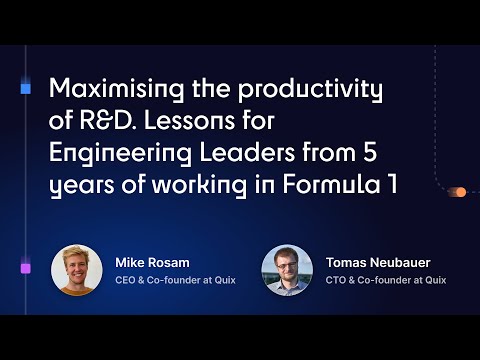 Maximising the productivity of R&D. Lessons for Engineering Leaders from 5 years of working in Formula 1

Mike Rosam
CEO & Co-founder at Quix

Tomas Neubauer
CTO & Co-founder at Quix